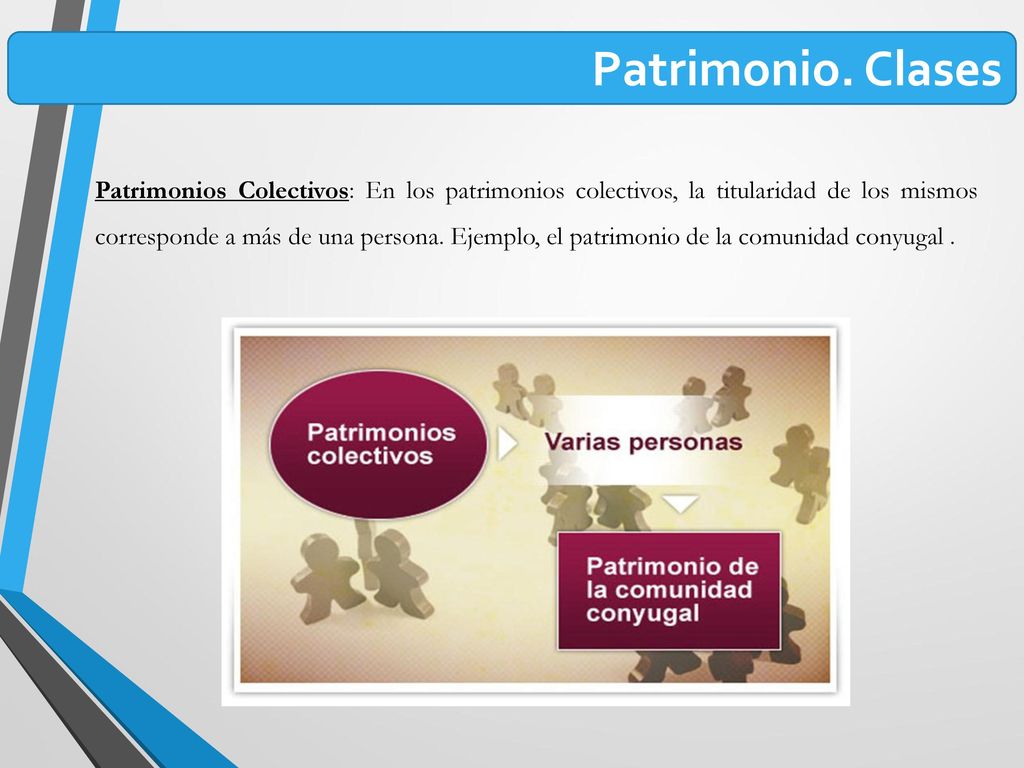 Patrimonio. Clases

Patrimonios Colectivos: En los patrimonios colectivos, la titularidad de los mismos corresponde a más de una persona. Ejemplo, el patrimonio de la comunidad conyugal .

Patrimonios colectivos

Varias personas

Patrimonio de la comunidad conyugal